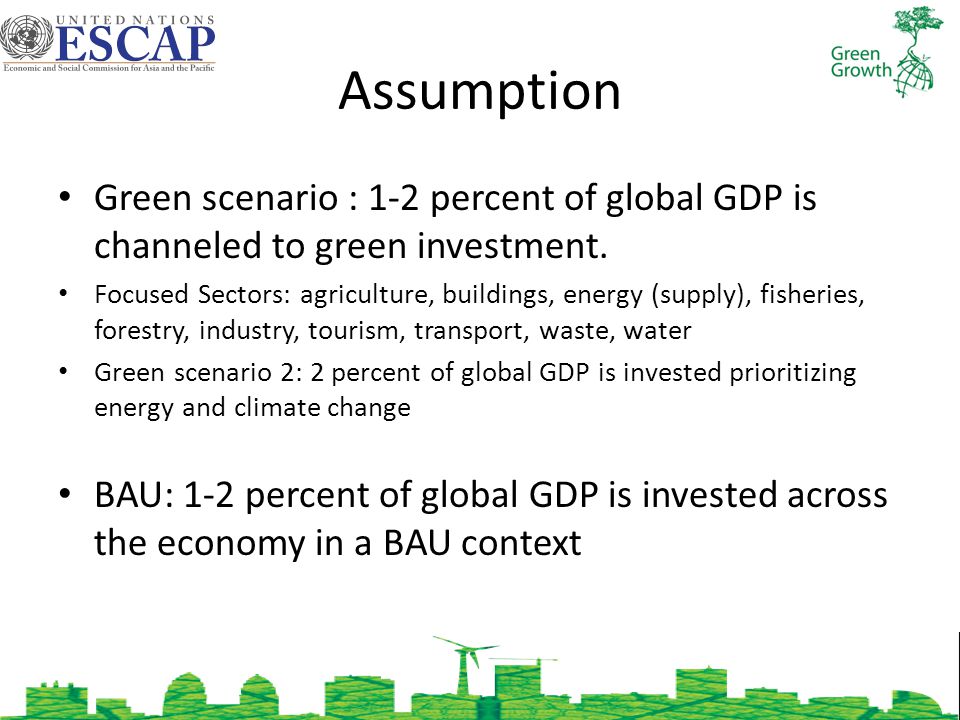 UNITED NATIONS
ESCAP
Economic and Social Commission for Asia and the Pacific

Green Growth

Assumption

• Green scenario : 1-2 percent of global GDP is channeled to green investment.
• Focused Sectors: agriculture, buildings, energy (supply), fisheries, forestry, industry, tourism, transport, waste, water
• Green scenario 2: 2 percent of global GDP is invested prioritizing energy and climate change

• BAU: 1-2 percent of global GDP is invested across the economy in a BAU context